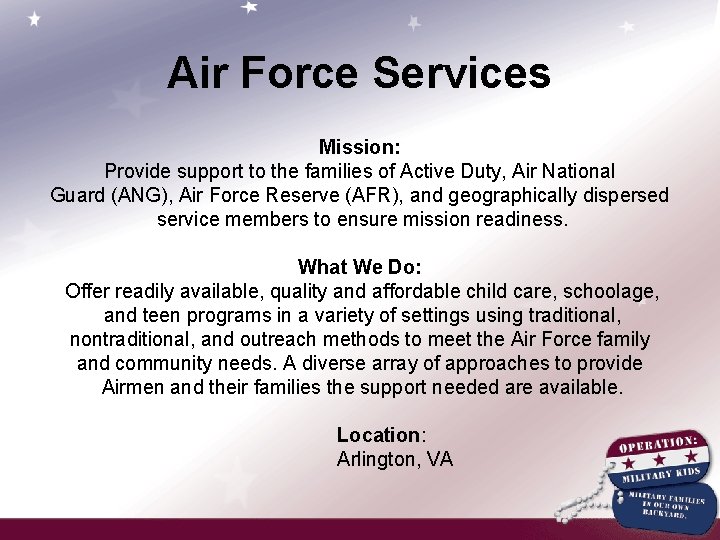 Air Force Services

Mission:
Provide support to the families of Active Duty, Air National Guard (ANG), Air Force Reserve (AFR), and geographically dispersed service members to ensure mission readiness.

What We Do:
Offer readily available, quality and affordable child care, schoolage, and teen programs in a variety of settings using traditional, nontraditional, and outreach methods to meet the Air Force family and community needs. A diverse array of approaches to provide Airmen and their families the support needed are available.

Location:
Arlington, VA

OPERATION:
MILITARY KIDS
MILITARY FAMILIES IN OUR OWN BACKYARD.